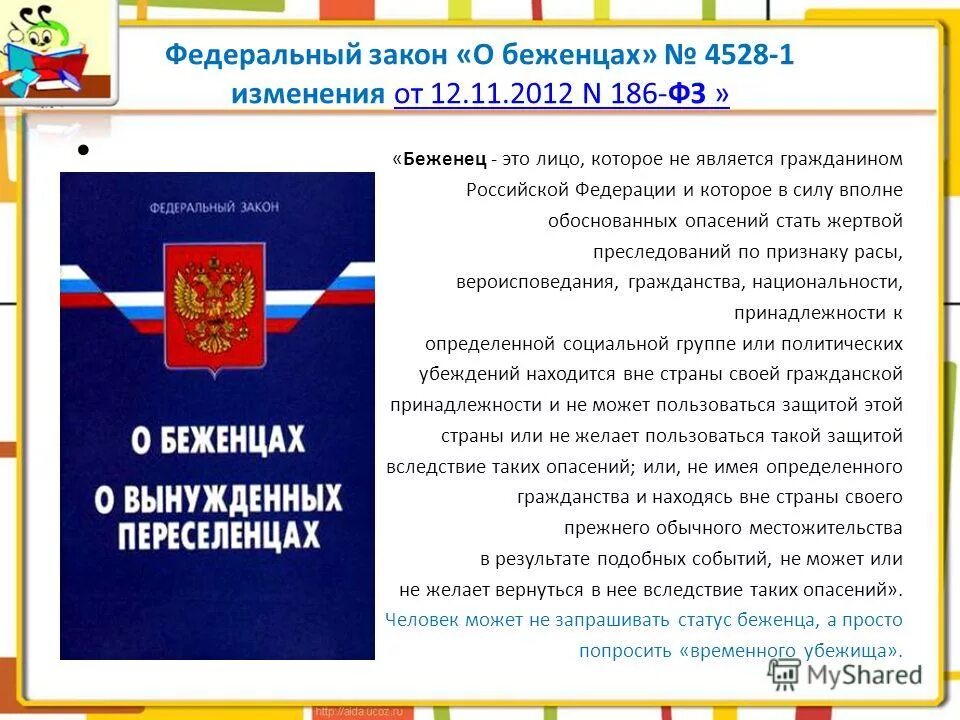 Федеральный закон «О беженцах» № 4528-1 изменения от 12.11.2012 N 186-ФЗ »

ФЕДЕРАЛЬНЫЙ ЗАКОН

О БЕЖЕНЦАХ
О ВЫНУЖДЕННЫХ ПЕРЕСЕЛЕНЦАХ

«Беженец - это лицо, которое не является гражданином Российской Федерации и которое в силу вполне обоснованных опасений стать жертвой преследований по признаку расы, вероисповедания, гражданства, национальности, принадлежности к определенной социальной группе или политических убеждений находится вне страны своей гражданской принадлежности и не может пользоваться защитой этой страны или не желает пользоваться такой защитой вследствие таких опасений; или, не имея определенного гражданства и находясь вне страны своего прежнего обычного местожительства в результате подобных событий, не может или не желает вернуться в нее вследствие таких опасений». Человек может не запрашивать статус беженца, а просто попросить «временного убежища».

MyShared

http://aida.ucoz.ru